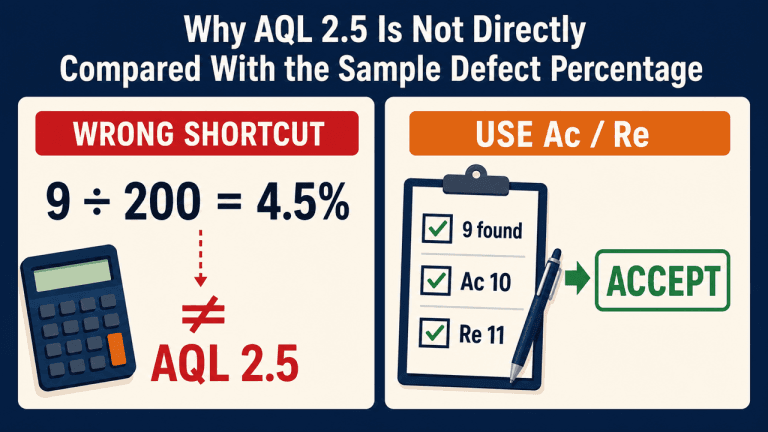 Why AQL 2.5 Is Not Directly Compared With the Sample Defect Percentage

WRONG SHORTCUT

$9 \div 200 = 4.5\%$

$\neq$

AQL 2.5

USE Ac / Re

9 found

Ac 10

Re 11

ACCEPT